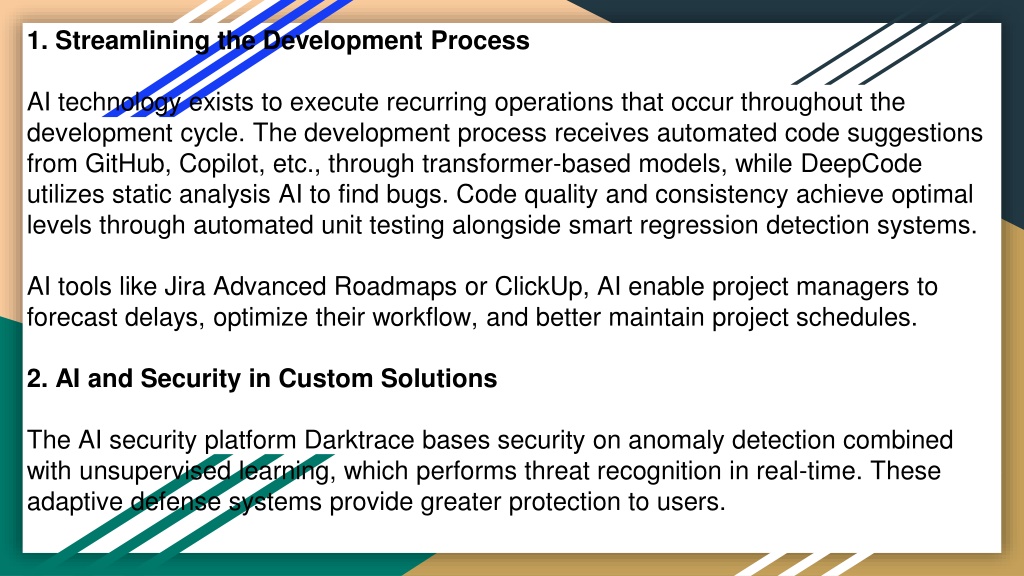 1. Streamlining the Development Process

AI technology exists to execute recurring operations that occur throughout the development cycle. The development process receives automated code suggestions from GitHub, Copilot, etc., through transformer-based models, while DeepCode utilizes static analysis AI to find bugs. Code quality and consistency achieve optimal levels through automated unit testing alongside smart regression detection systems.

AI tools like Jira Advanced Roadmaps or ClickUp, AI enable project managers to forecast delays, optimize their workflow, and better maintain project schedules.

2. AI and Security in Custom Solutions

The AI security platform Darktrace bases security on anomaly detection combined with unsupervised learning, which performs threat recognition in real-time. These adaptive defense systems provide greater protection to users.